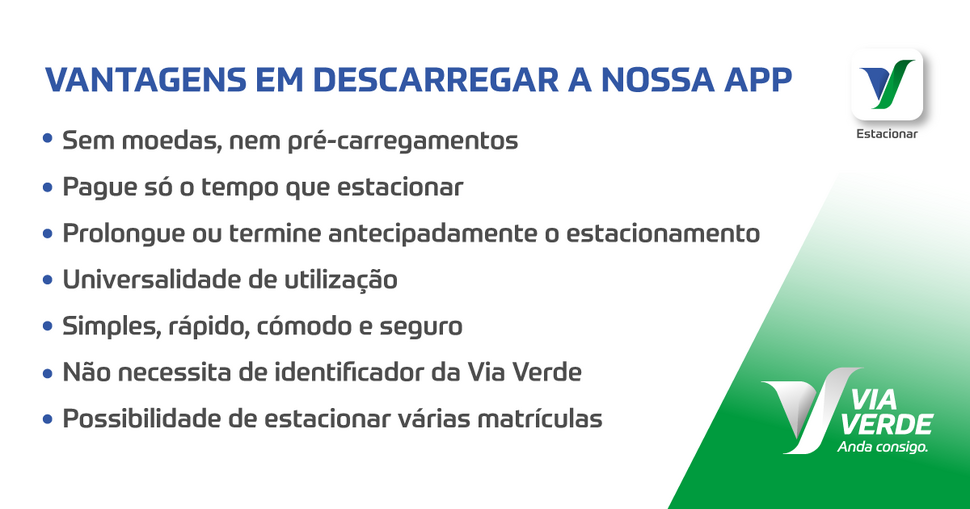 VANTAGENS EM DESCARREGAR A NOSSA APP

Estacionar

• Sem moedas, nem pré-carregamentos
• Pague só o tempo que estacionar
• Prolongue ou termine antecipadamente o estacionamento
• Universalidade de utilização
• Simples, rápido, cómodo e seguro
• Não necessita de identificador da Via Verde
• Possibilidade de estacionar várias matrículas

VIA VERDE
Anda consigo.